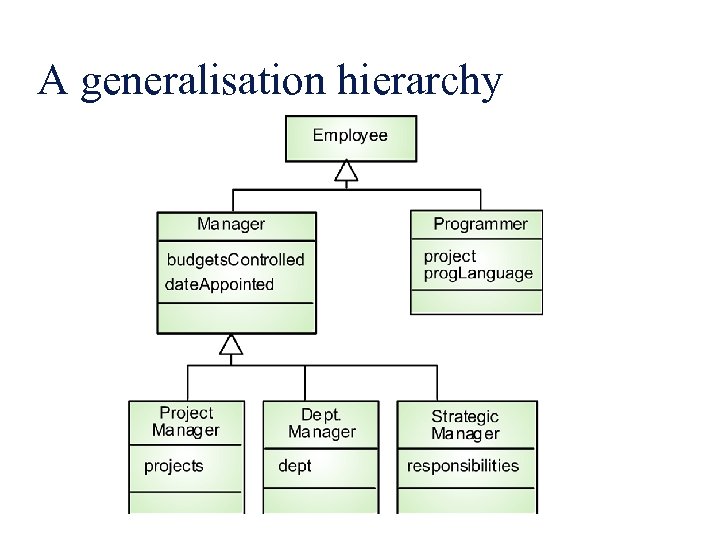 A generalisation hierarchy

Employee

Manager

budgetsControlled
dateAppointed

Programmer

project
progLanguage

Project Manager

projects

Dept. Manager

dept

Strategic Manager

responsibilities